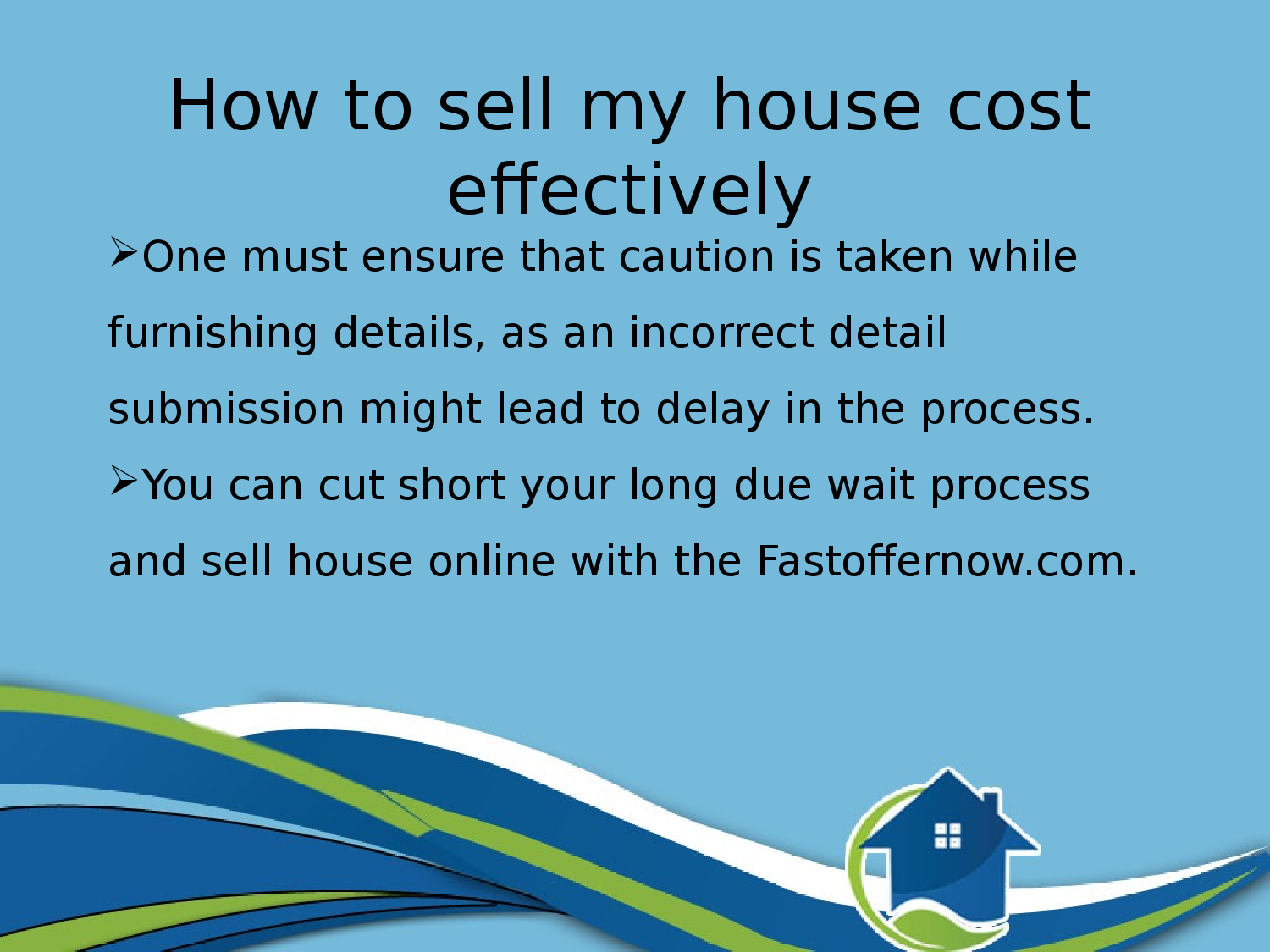 How to sell my house cost effectively

➢One must ensure that caution is taken while furnishing details, as an incorrect detail submission might lead to delay in the process.

➢You can cut short your long due wait process and sell house online with the Fastoffernow.com.